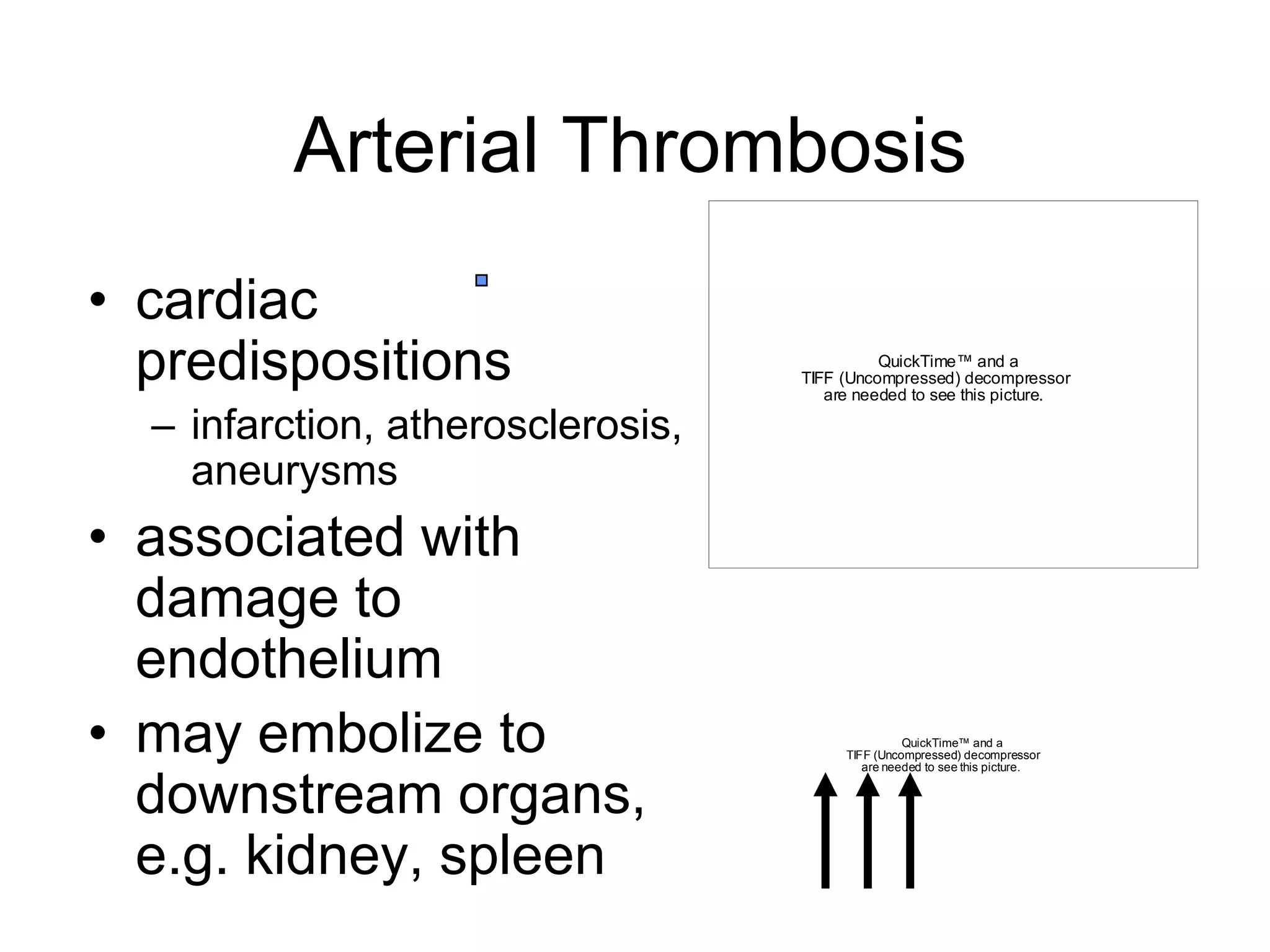 Arterial Thrombosis

• cardiac predispositions
– infarction, atherosclerosis, aneurysms
• associated with damage to endothelium
• may embolize to downstream organs, e.g. kidney, spleen

QuickTime™ and a
TIFF (Uncompressed) decompressor
are needed to see this picture.

QuickTime™ and a
TIFF (Uncompressed) decompressor
are needed to see this picture.